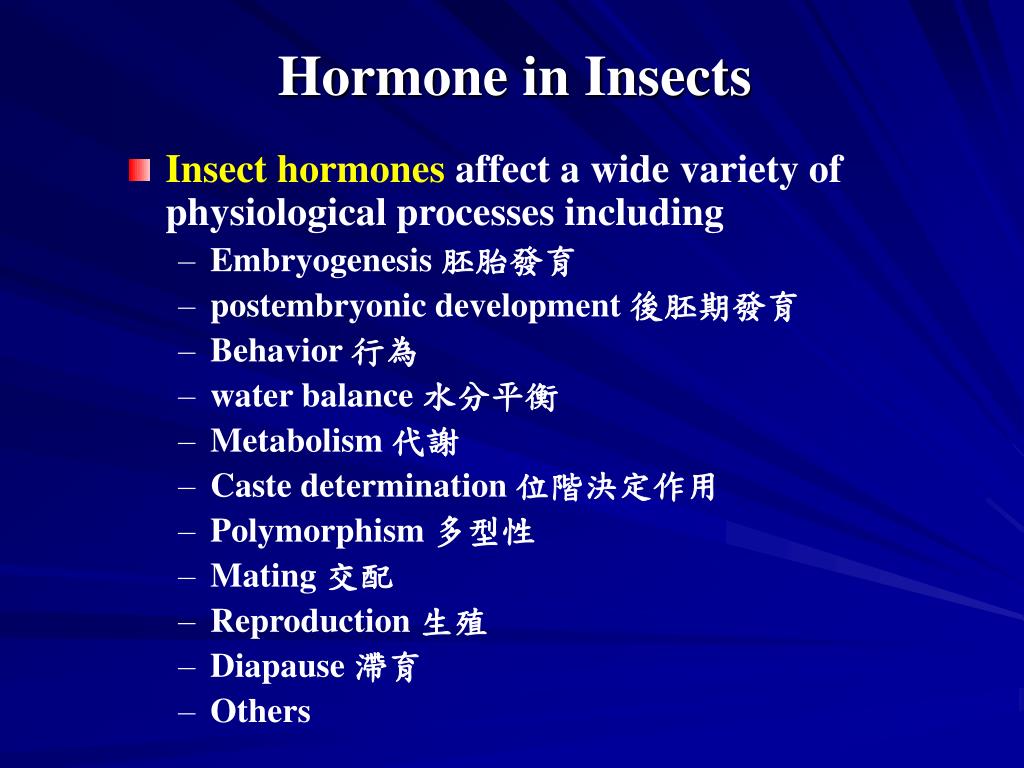 Hormone in Insects

Insect hormones affect a wide variety of physiological processes including

– Embryogenesis 胚胎發育
– postembryonic development 後胚期發育
– Behavior 行為
– water balance 水分平衡
– Metabolism 代謝
– Caste determination 位階決定作用
– Polymorphism 多型性
– Mating 交配
– Reproduction 生殖
– Diapause 滯育
– Others